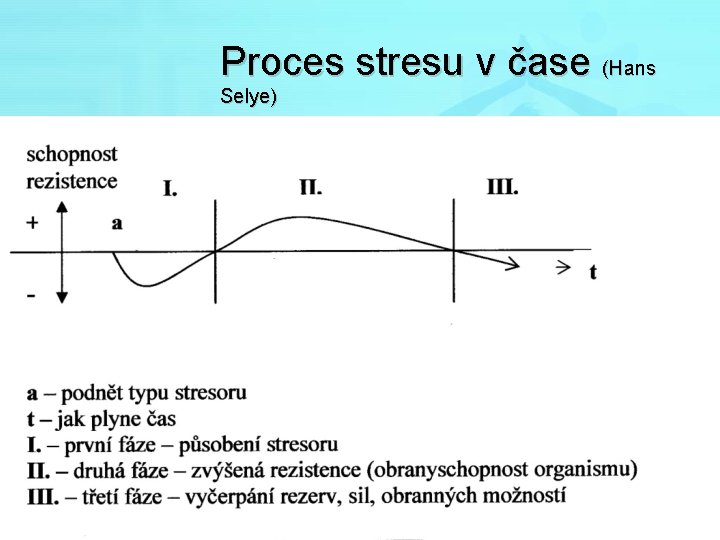 Proces stresu v čase (Hans Selye)

schopnost rezistence

I.

II.

III.

+

a

-

t

a – podnět typu stresoru
t – jak plyne čas
I. – první fáze – působení stresoru
II. – druhá fáze – zvýšená rezistence (obranyschopnost organismu)
III. – třetí fáze – vyčerpání rezerv, sil, obranných možností